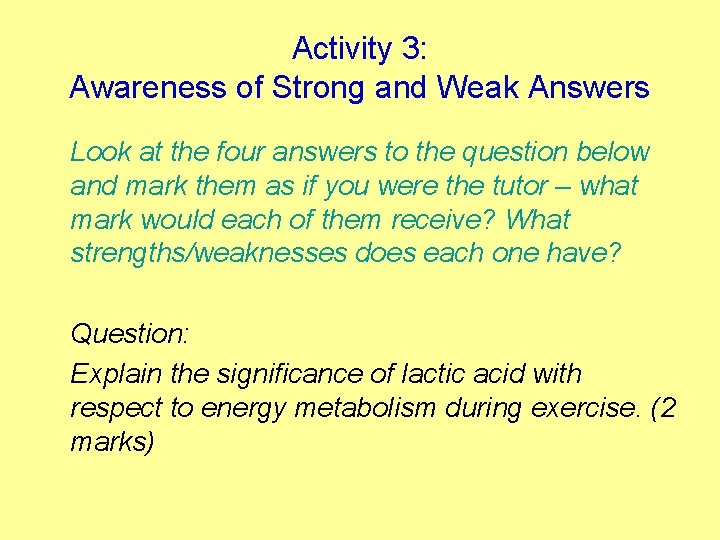 Activity 3:
Awareness of Strong and Weak Answers

Look at the four answers to the question below and mark them as if you were the tutor – what mark would each of them receive? What strengths/weaknesses does each one have?

Question:

Explain the significance of lactic acid with respect to energy metabolism during exercise. (2 marks)